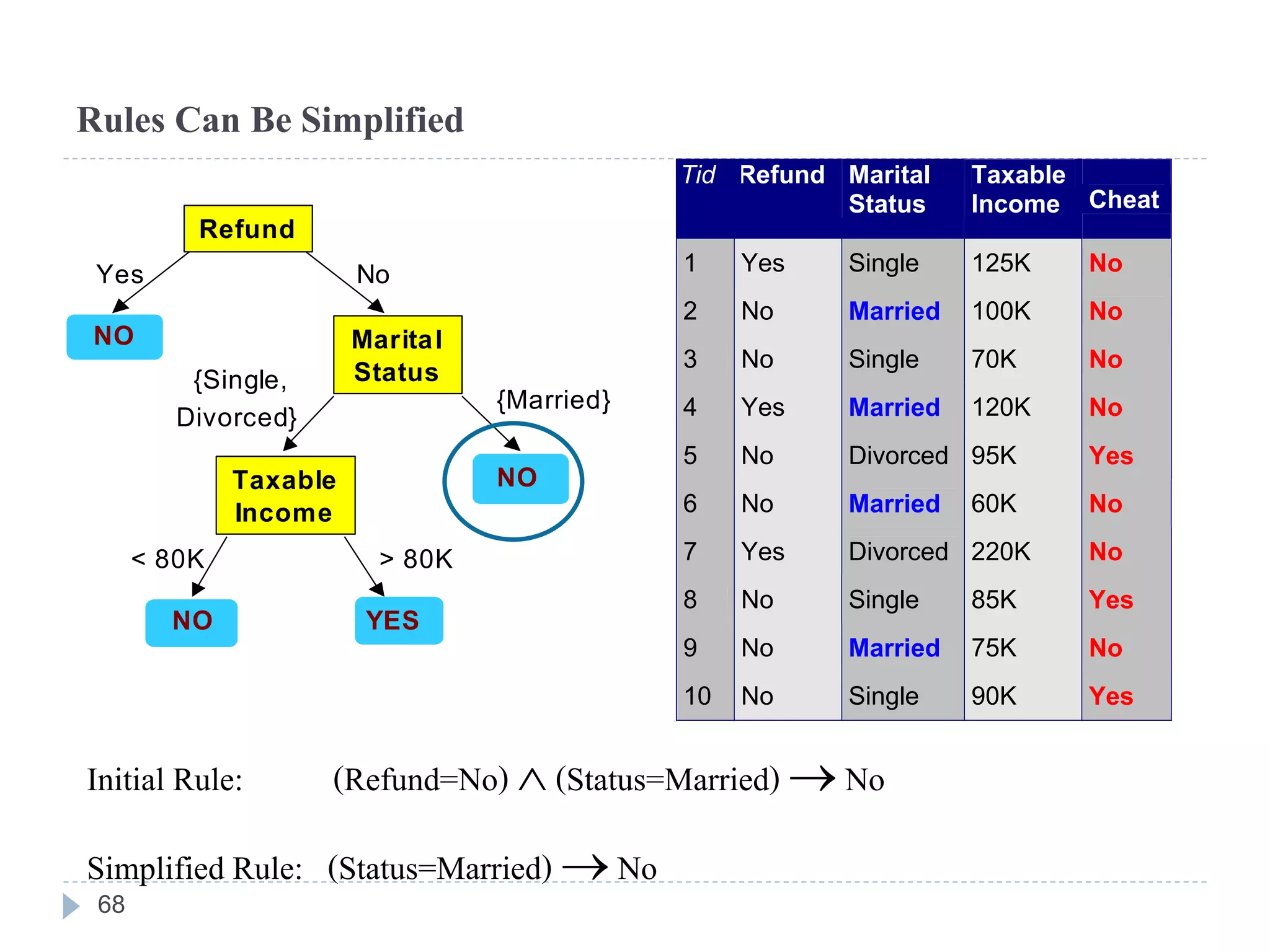 Rules Can Be Simplified

Refund

Yes

No

NO

Marital Status

{Single, Divorced}

{Married}

Taxable Income

NO

< 80K

> 80K

NO

YES

| Tid | Refund | Marital Status | Taxable Income | Cheat |
|---|---|---|---|---|
| 1 | Yes | Single | 125K | No |
| 2 | No | Married | 100K | No |
| 3 | No | Single | 70K | No |
| 4 | Yes | Married | 120K | No |
| 5 | No | Divorced | 95K | Yes |
| 6 | No | Married | 60K | No |
| 7 | Yes | Divorced | 220K | No |
| 8 | No | Single | 85K | Yes |
| 9 | No | Married | 75K | No |
| 10 | No | Single | 90K | Yes |

Initial Rule: (Refund=No) $\wedge$ (Status=Married) $\rightarrow$ No

Simplified Rule: (Status=Married) $\rightarrow$ No

68